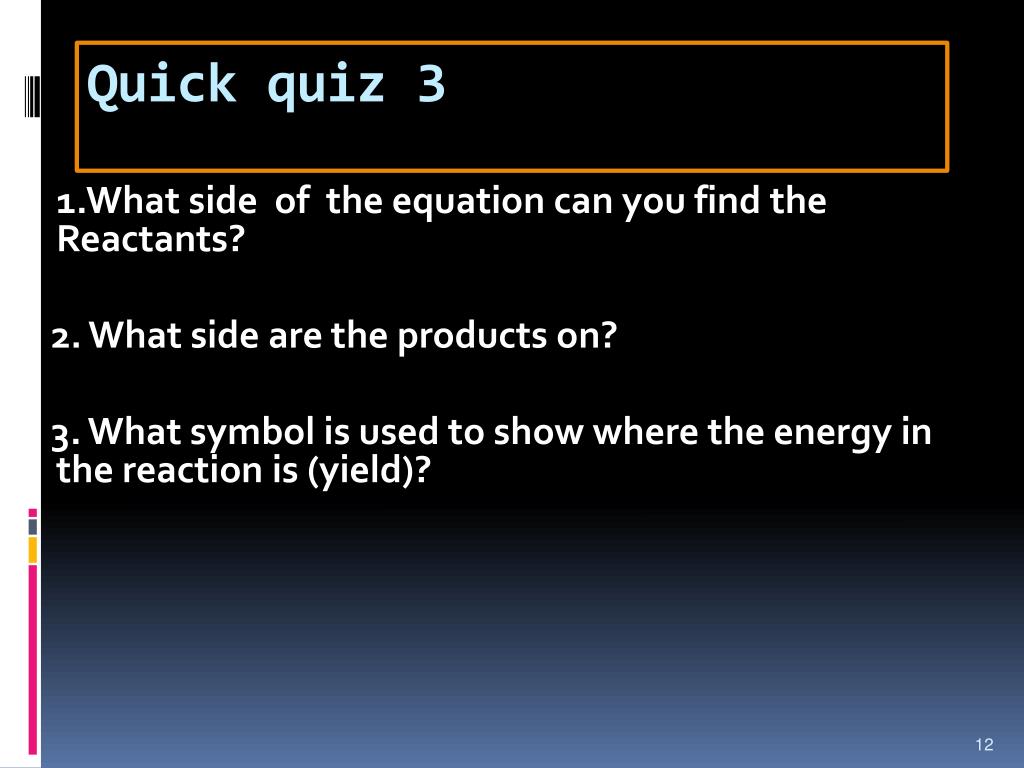 Quick quiz 3

1.What side of the equation can you find the Reactants?

2. What side are the products on?

3. What symbol is used to show where the energy in the reaction is (yield)?

12